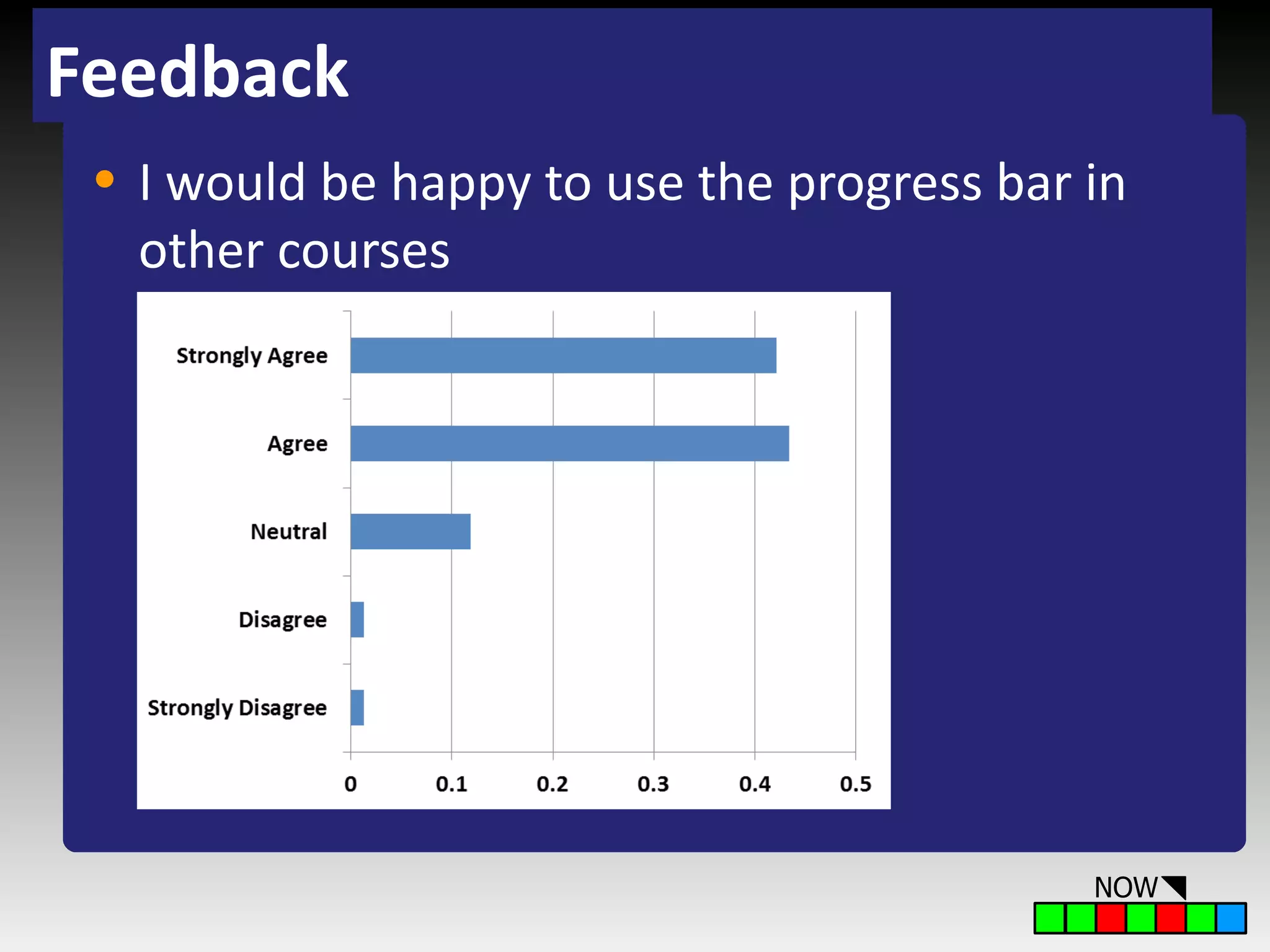 Feedback

• I would be happy to use the progress bar in other courses

Strongly Agree
Agree
Neutral
Disagree
Strongly Disagree

0 0.1 0.2 0.3 0.4 0.5

NOW